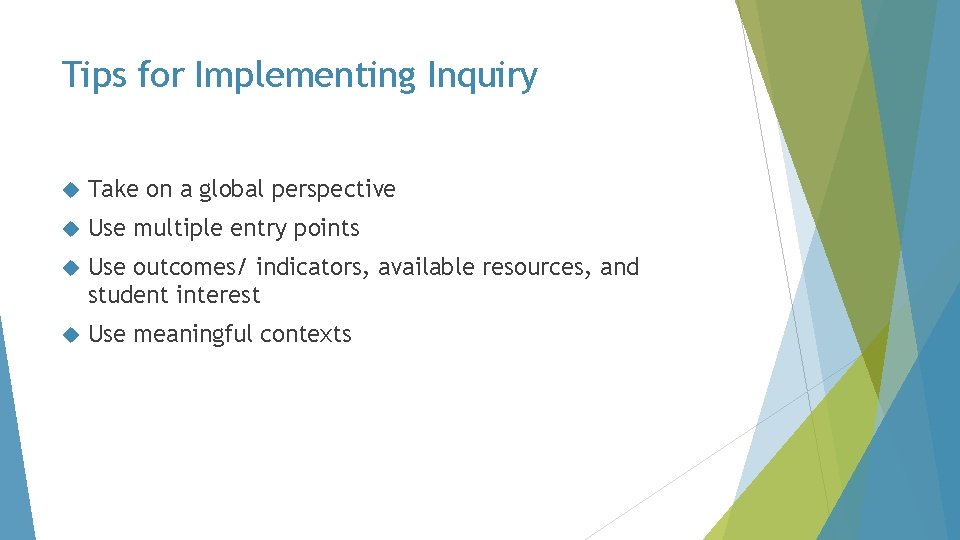 Tips for Implementing Inquiry

Take on a global perspective

Use multiple entry points

Use outcomes/ indicators, available resources, and student interest

Use meaningful contexts